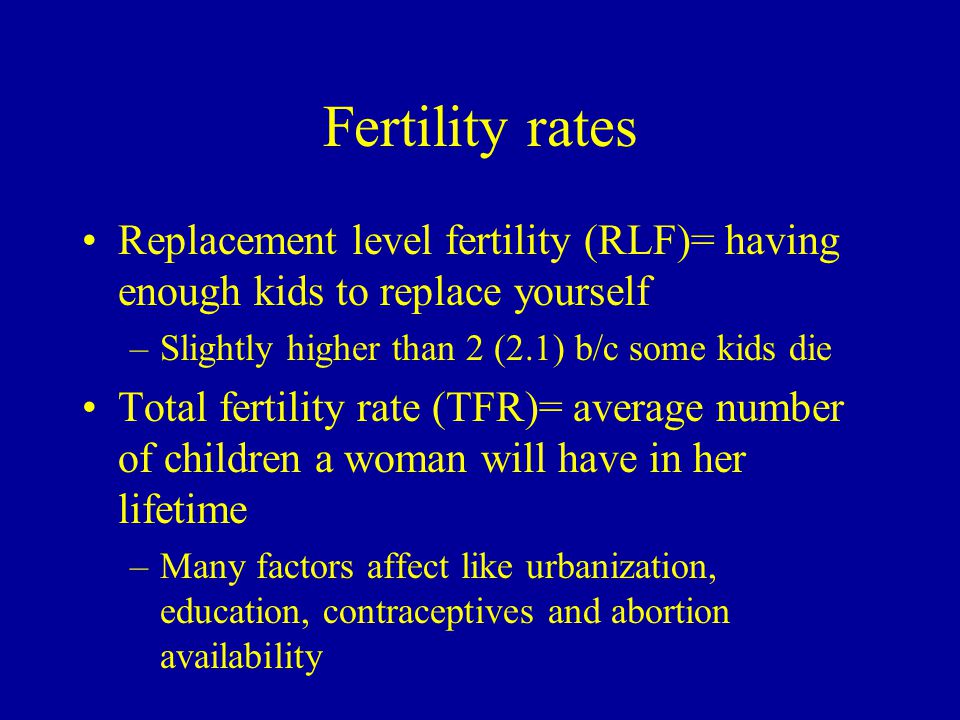 Fertility rates

• Replacement level fertility (RLF)= having enough kids to replace yourself
– Slightly higher than 2 (2.1) b/c some kids die

• Total fertility rate (TFR)= average number of children a woman will have in her lifetime
– Many factors affect like urbanization, education, contraceptives and abortion availability